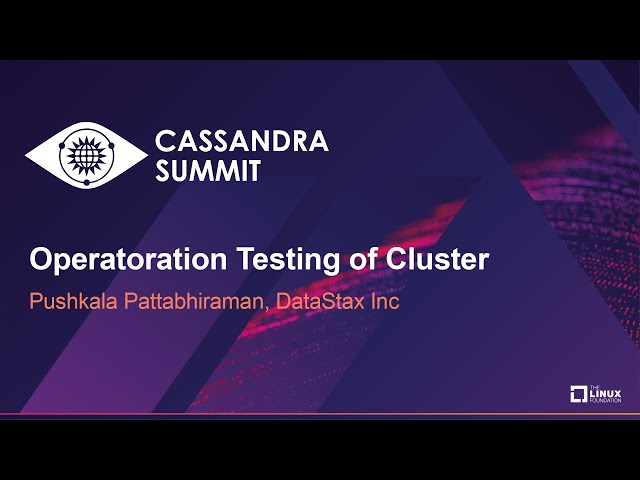 CASSANDRA SUMMIT

Operatoration Testing of Cluster

Pushkala Pattabhiraman, DataStax Inc

THE LINUX FOUNDATION